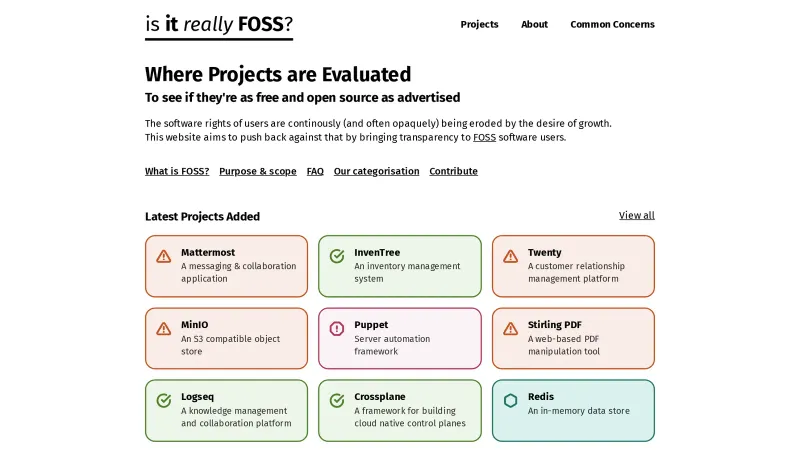 is it really FOSS?

Projects About Common Concerns

Where Projects are Evaluated

To see if they're as free and open source as advertised

The software rights of users are continously (and often opaquely) being eroded by the desire of growth. This website aims to push back against that by bringing transparency to FOSS software users.

What is FOSS? Purpose & scope FAQ Our categorisation Contribute

Latest Projects Added

View all

Mattermost
A messaging & collaboration application

InvenTree
An inventory management system

Twenty
A customer relationship management platform

MinIO
An S3 compatible object store

Puppet
Server automation framework

Stirling PDF
A web-based PDF manipulation tool

Logseq
A knowledge management and collaboration platform

Crossplane
A framework for building cloud native control planes

Redis
An in-memory data store